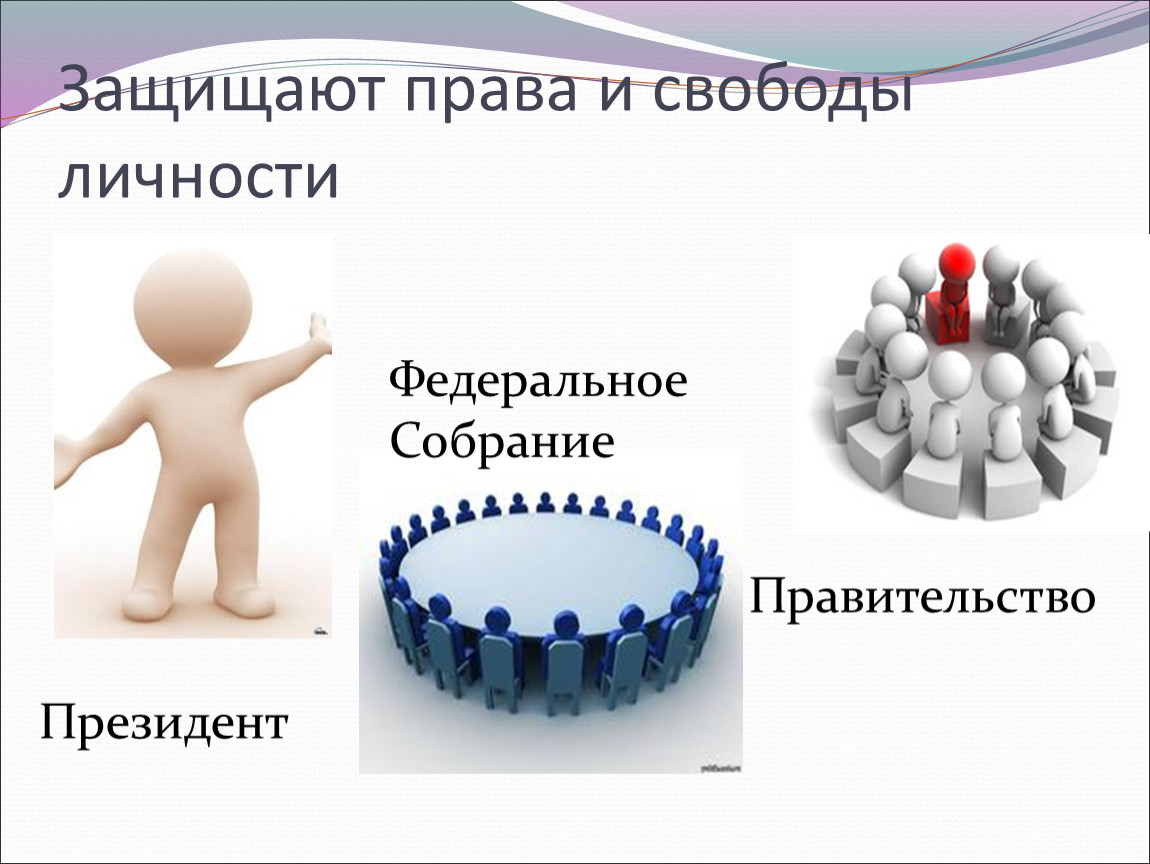 Защищают права и свободы личности

Федеральное Собрание

Правительство

Президент